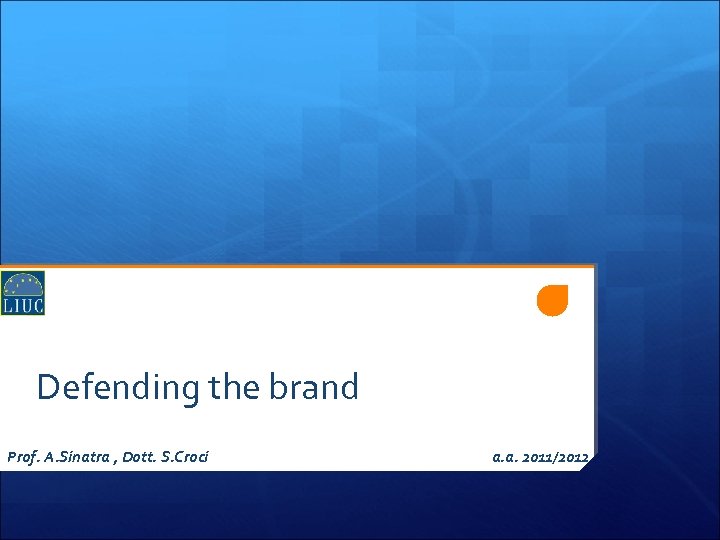 LIUC

Defending the brand

Prof. A.Sinatra , Dott. S.Croci

a.a. 2011/2012